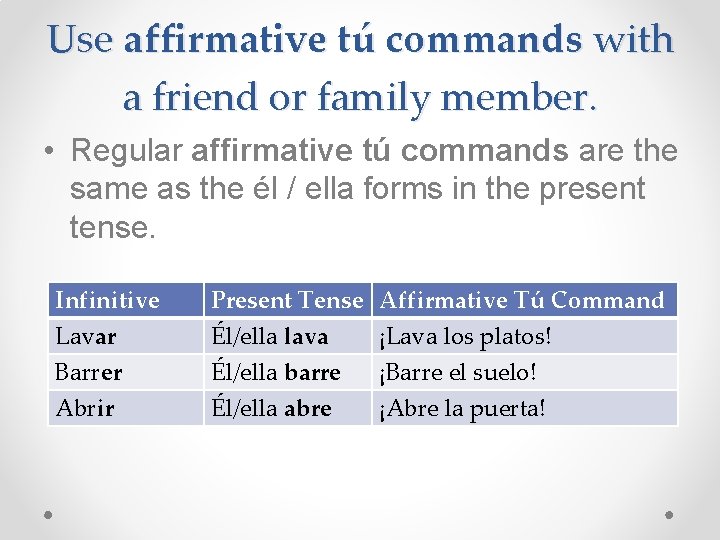 Use affirmative tú commands with a friend or family member.

• Regular affirmative tú commands are the same as the él / ella forms in the present tense.

| Infinitive | Present Tense | Affirmative Tú Command |
|---|---|---|
| Lavar | Él/ella lava | ¡Lava los platos! |
| Barrer | Él/ella barre | ¡Barre el suelo! |
| Abrir | Él/ella abre | ¡Abre la puerta! |